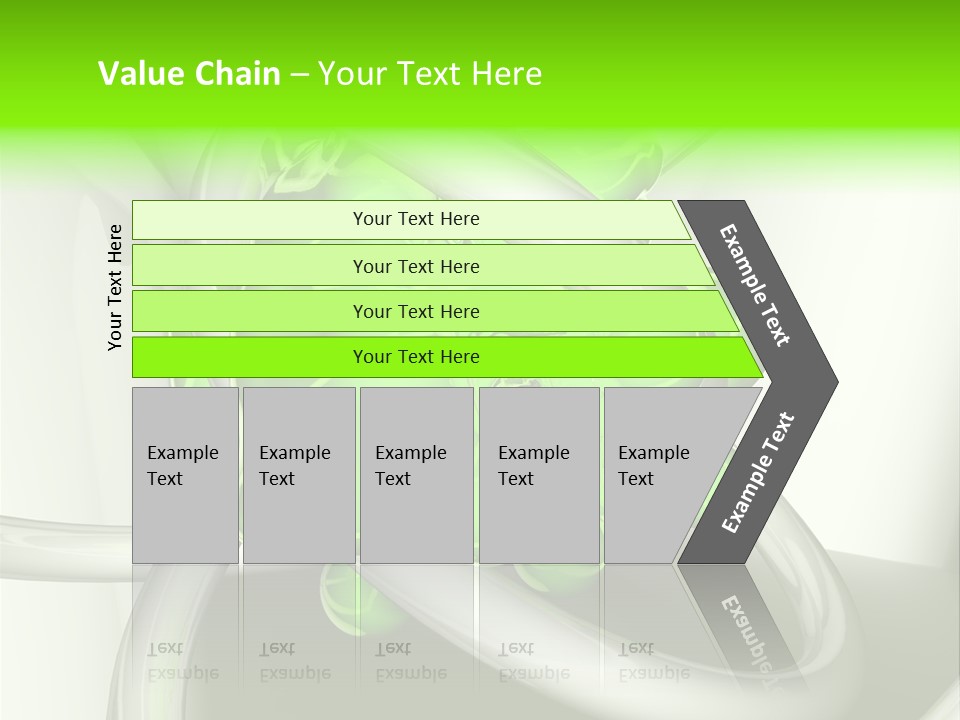 Value Chain – Your Text Here

Your Text Here

Your Text Here

Your Text Here

Your Text Here

Your Text Here

Example Text

Example Text

Example Text

Example Text

Example Text

Example Text

Example Text